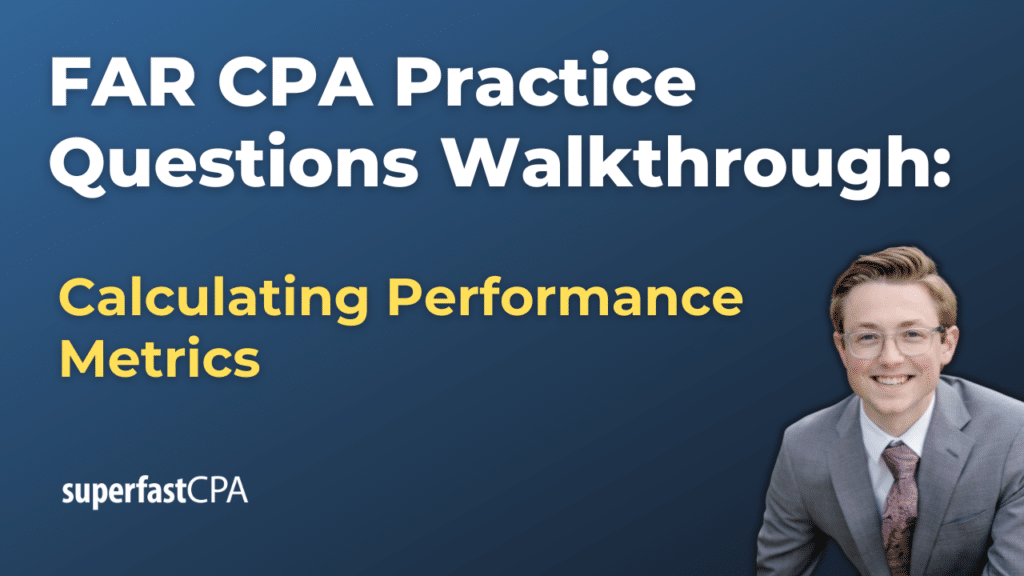 FAR CPA Practice Questions Walkthrough:

Calculating Performance Metrics

superfastCPA